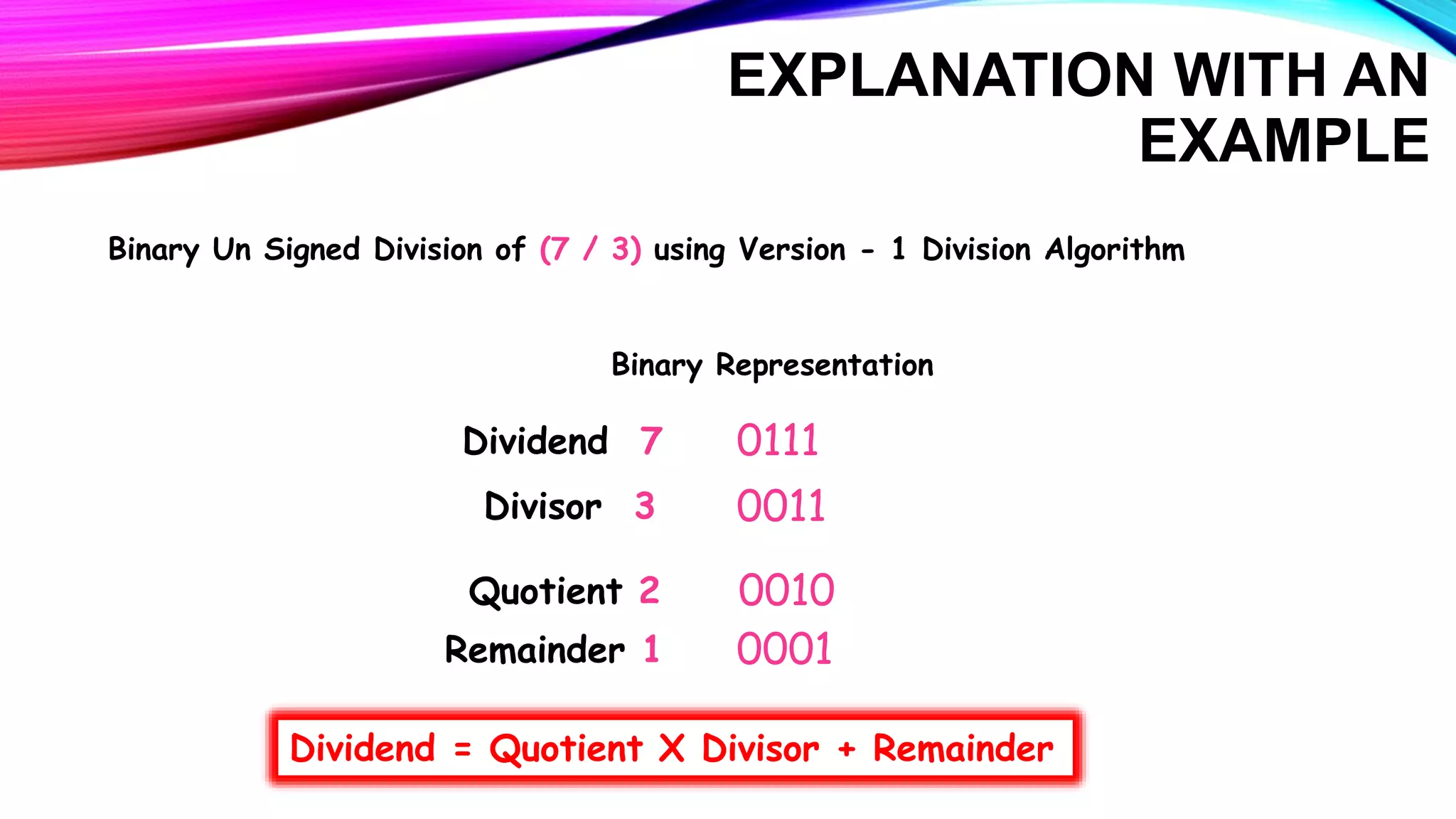 EXPLANATION WITH AN EXAMPLE

Binary Un Signed Division of (7 / 3) using Version - 1 Division Algorithm

Binary Representation

Dividend 7 0111

Divisor 3 0011

Quotient 2 0010

Remainder 1 0001

Dividend = Quotient X Divisor + Remainder